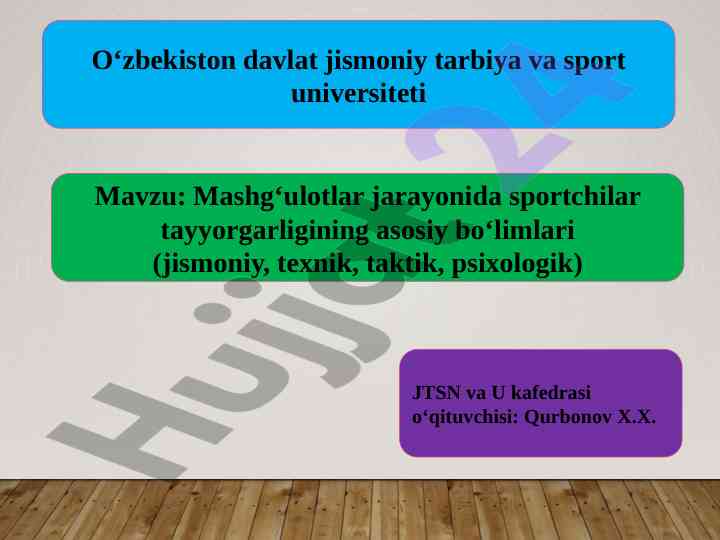 O‘zbekiston davlat jismoniy tarbiya va sport universiteti

Mavzu: Mashg‘ulotlar jarayonida sportchilar tayyorgarligining asosiy bo‘limlari (jismoniy, texnik, taktik, psixologik)

JTSN va U kafedrasi o‘qituvchisi: Qurbonov X.X.

Hujjat24